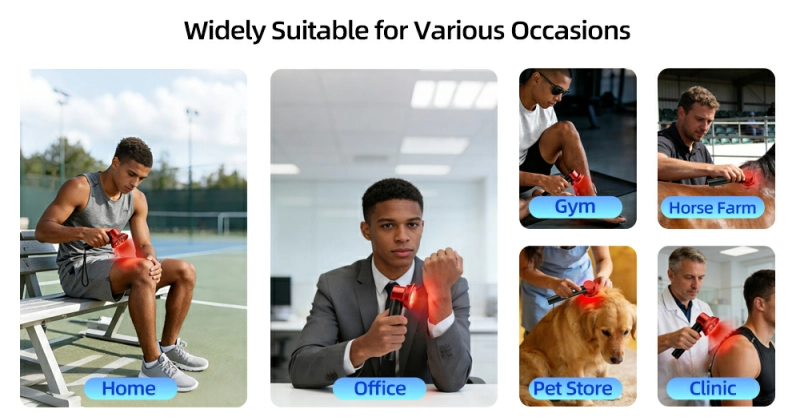 Widely Suitable for Various Occasions

Home

Office

Gym

Horse Farm

Pet Store

Clinic